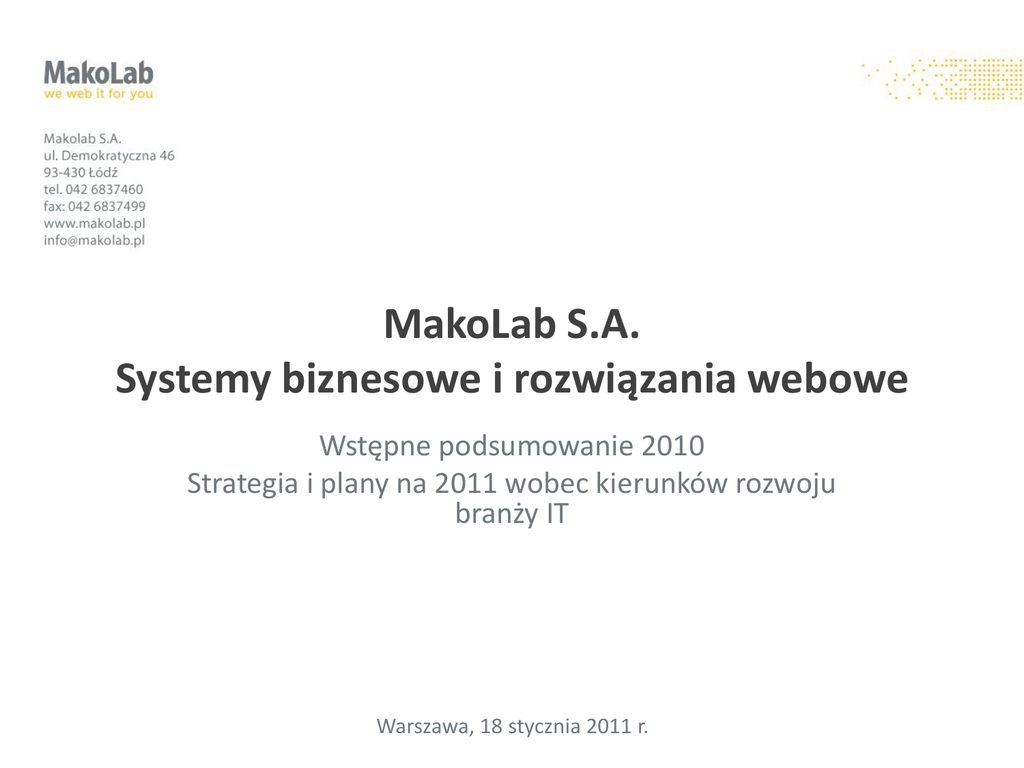 MakoLab
we web it for you

Makolab S.A.
ul. Demokratyczna 46
93-430 Łódź
tel. 042 6837460
fax: 042 6837499
www.makolab.pl
info@makolab.pl

MakoLab S.A.
Systemy biznesowe i rozwiązania webowe

Wstępne podsumowanie 2010
Strategia i plany na 2011 wobec kierunków rozwoju branży IT

Warszawa, 18 stycznia 2011 r.